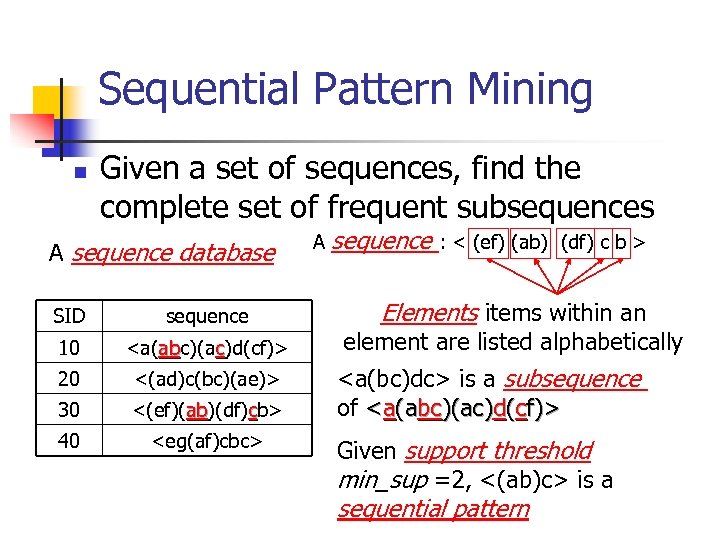 Sequential Pattern Mining

Given a set of sequences, find the complete set of frequent subsequences

A sequence database

| SID | sequence |
|---|---|
| 10 | <a(abc)(ac)d(cf)> |
| 20 | <(ad)c(bc)(ae)> |
| 30 | <(ef)(ab)(df)cb> |
| 40 | <eg(af)cbc> |

A sequence : < (ef) (ab) (df) c b >

Elements items within an element are listed alphabetically

<a(bc)dc> is a subsequence of <a(abc)(ac)d(cf)>

Given support threshold min_sup =2, <(ab)c> is a sequential pattern